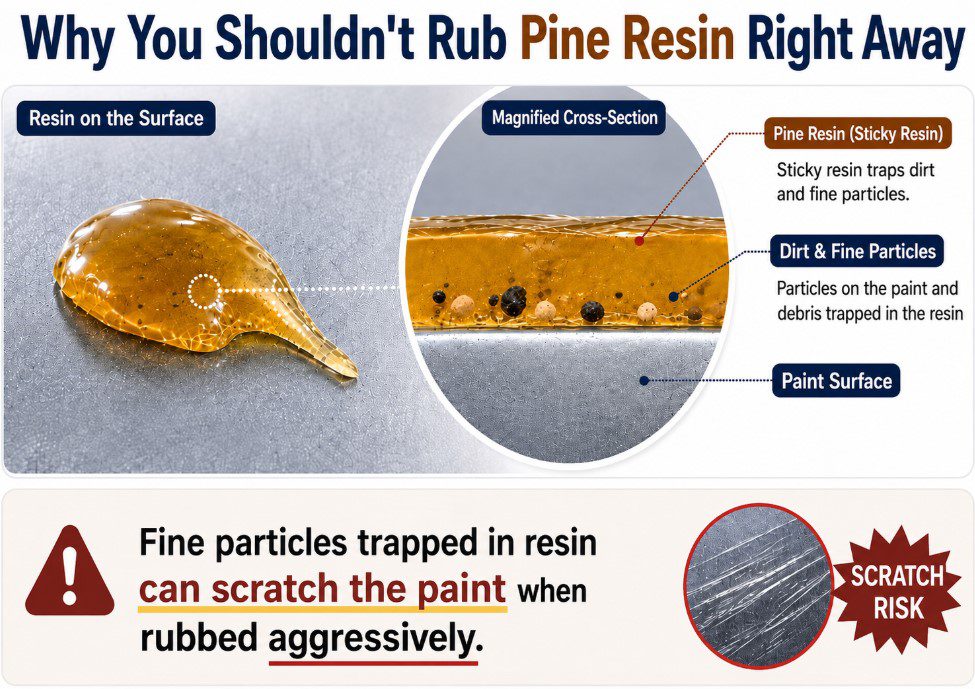 Why You Shouldn't Rub Pine Resin Right Away

Resin on the Surface

Magnified Cross-Section

Pine Resin (Sticky Resin)
Sticky resin traps dirt and fine particles.

Dirt & Fine Particles
Particles on the paint and debris trapped in the resin

Paint Surface

Fine particles trapped in resin can scratch the paint when rubbed aggressively.

SCRATCH RISK